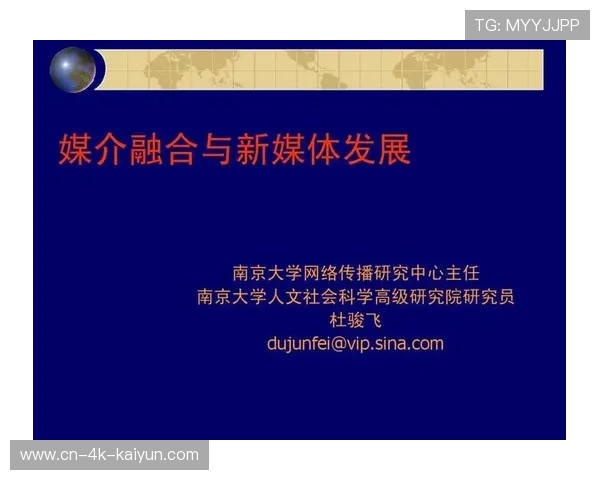 TG: MYYJJPP

媒介融合与新媒体发展

南京大学网络传播研究中心主任
南京大学人文社会科学高级研究院研究员
杜骏飞
dujunfei@vip.sina.com

www.cn-4k-kaiyun.com